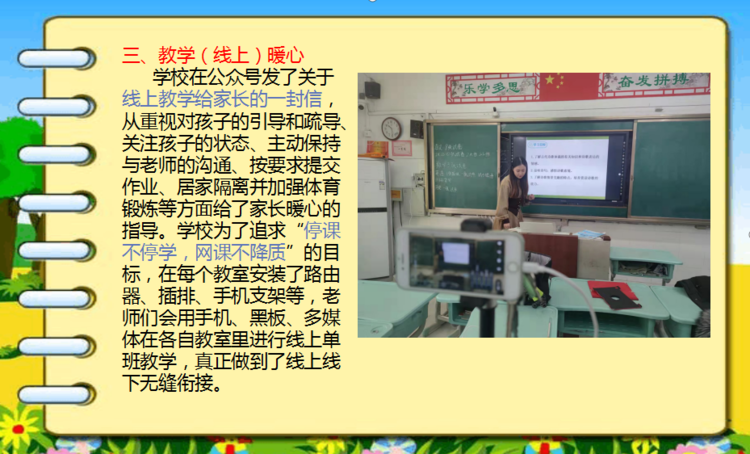 三、教学（线上）暖心

学校在公众号发了关于线上教学给家长的一封信，从重视对孩子的引导和疏导、关注孩子的状态、主动保持与老师的沟通、按要求提交作业、居家隔离并加强体育锻炼等方面给了家长暖心的指导。学校为了追求“停课不停学，网课不降质”的目标，在每个教室安装了路由器、插排、手机支架等，老师们会用手机、黑板、多媒体在各自教室里进行线上单班教学，真正做到了线上线下无缝衔接。

乐学多思

奋发拼搏